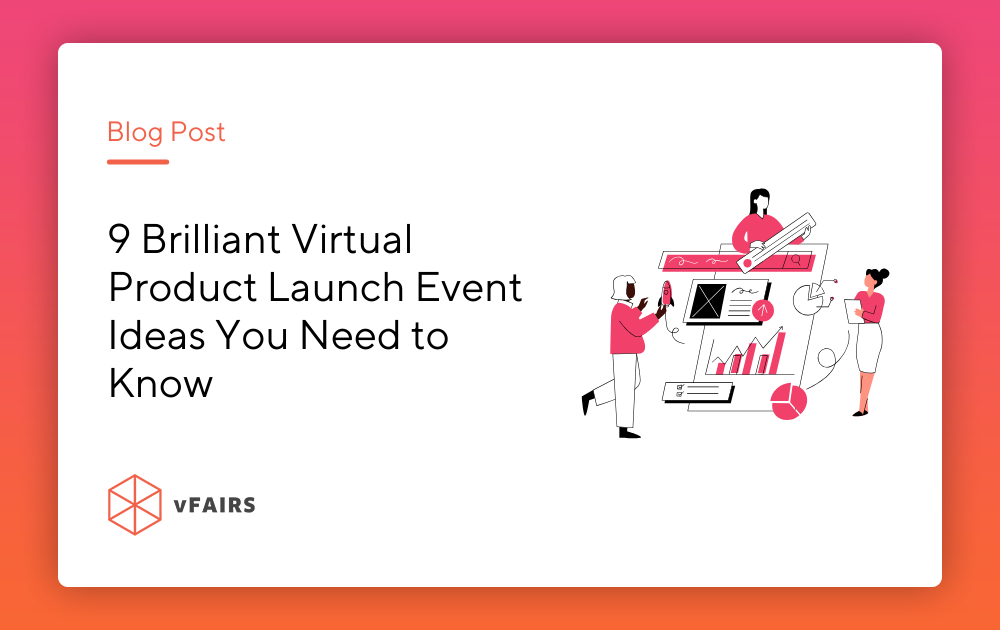 Blog Post

9 Brilliant Virtual Product Launch Event Ideas You Need to Know

vFAIRS